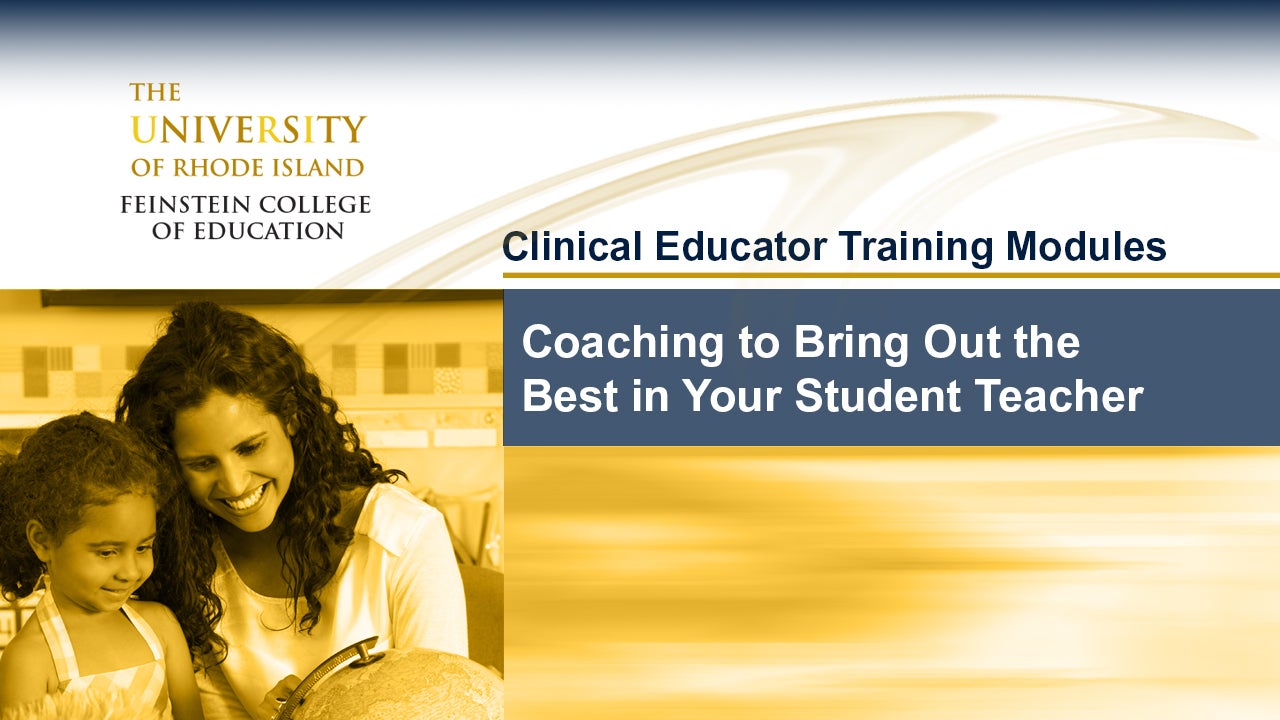 THE
UNIVERSITY
OF RHODE ISLAND
FEINSTEIN COLLEGE
OF EDUCATION

Clinical Educator Training Modules

Coaching to Bring Out the Best in Your Student Teacher